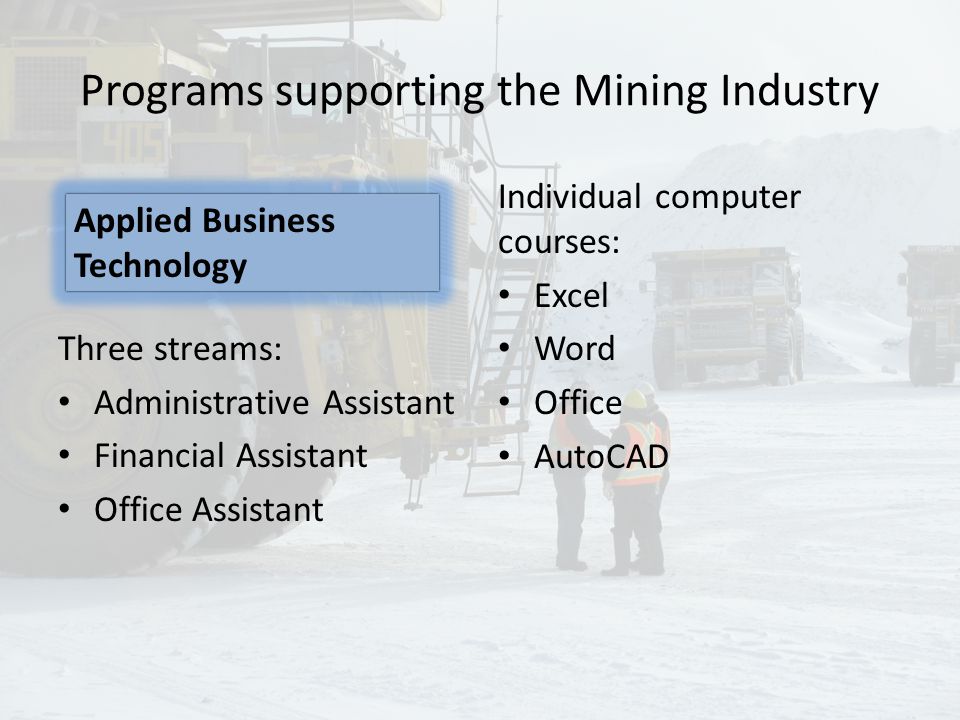 Programs supporting the Mining Industry

Applied Business Technology

Three streams:
• Administrative Assistant
• Financial Assistant
• Office Assistant

Individual computer courses:
• Excel
• Word
• Office
• AutoCAD